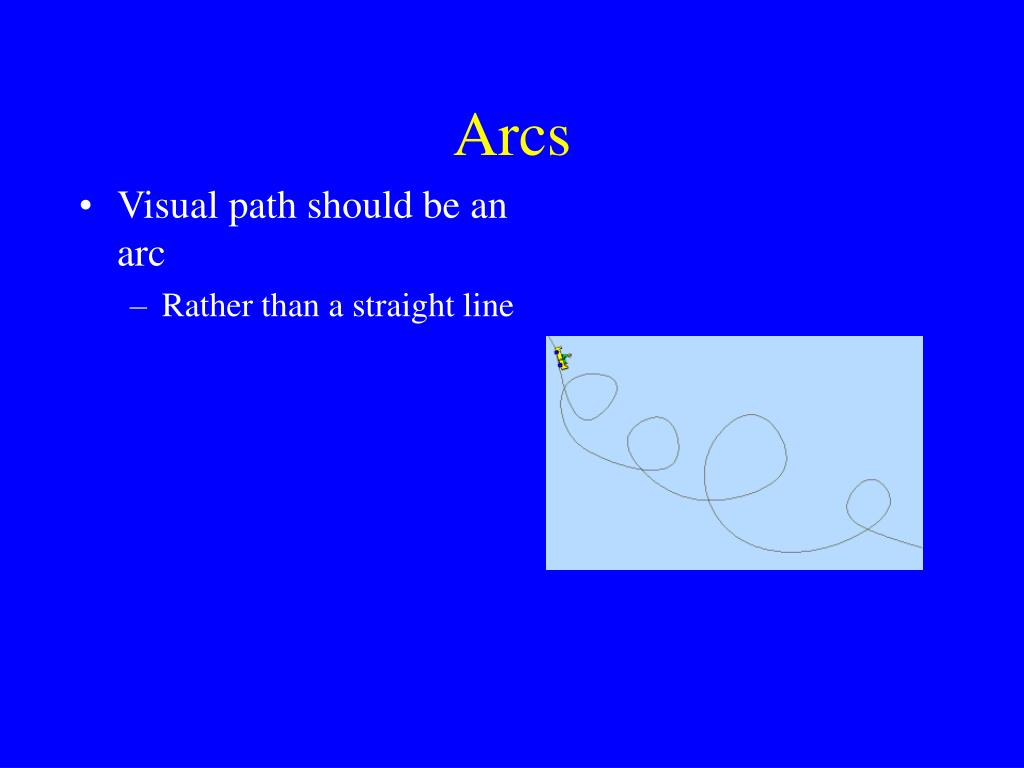 Arcs

• Visual path should be an arc

– Rather than a straight line